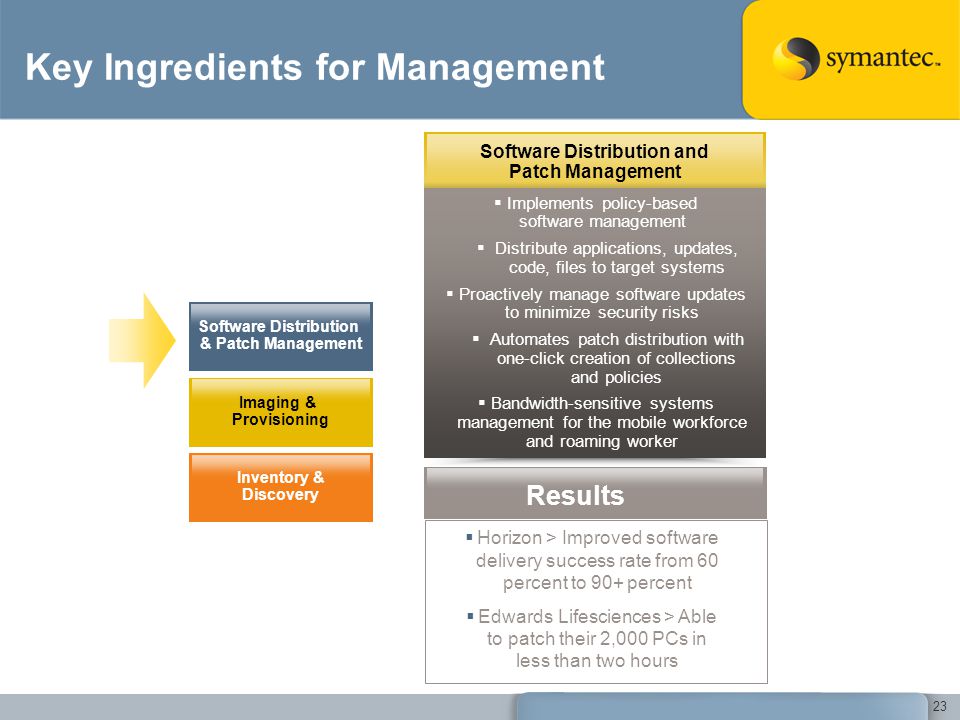 Key Ingredients for Management

symantec.

Software Distribution & Patch Management

Imaging & Provisioning

Inventory & Discovery

Software Distribution and Patch Management

▪ Implements policy-based software management

▪ Distribute applications, updates, code, files to target systems

▪ Proactively manage software updates to minimize security risks

▪ Automates patch distribution with one-click creation of collections and policies

▪ Bandwidth-sensitive systems management for the mobile workforce and roaming worker

Results

▪ Horizon > Improved software delivery success rate from 60 percent to 90+ percent

▪ Edwards Lifesciences > Able to patch their 2,000 PCs in less than two hours

23